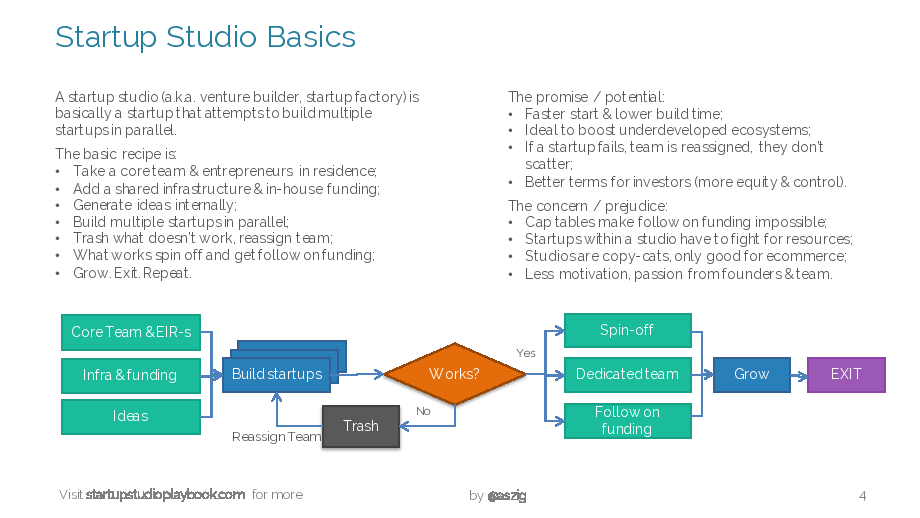 Startup Studio Basics

A startup studio (a.k.a. venture builder, startup factory) is basically a startup that attempts to build multiple startups in parallel.

The basic recipe is:
• Take a core team & entrepreneurs in residence;
• Add a shared infrastructure & in-house funding;
• Generate ideas internally;
• Build multiple startups in parallel;
• Trash what doesn't work, reassign team;
• What works spin off and get follow on funding;
• Grow. Exit. Repeat.

The promise / potential:
• Faster start & lower build time;
• Ideal to boost underdeveloped ecosystems;
• If a startup fails, team is reassigned, they don't scatter;
• Better terms for investors (more equity & control).

The concern / prejudice:
• Cap tables make follow on funding impossible;
• Startups within a studio have to fight for resources;
• Studios are copy-cats, only good for ecommerce;
• Less motivation, passion from founders & team.

Core Team & EIR-s
Infra & funding
Ideas
Build startups
Works?
Yes
No
Trash
Reassign Team
Spin-off
Dedicated team
Follow on funding
Grow
EXIT

Visit startupstudioplaybook.com for more

by @aszig

4